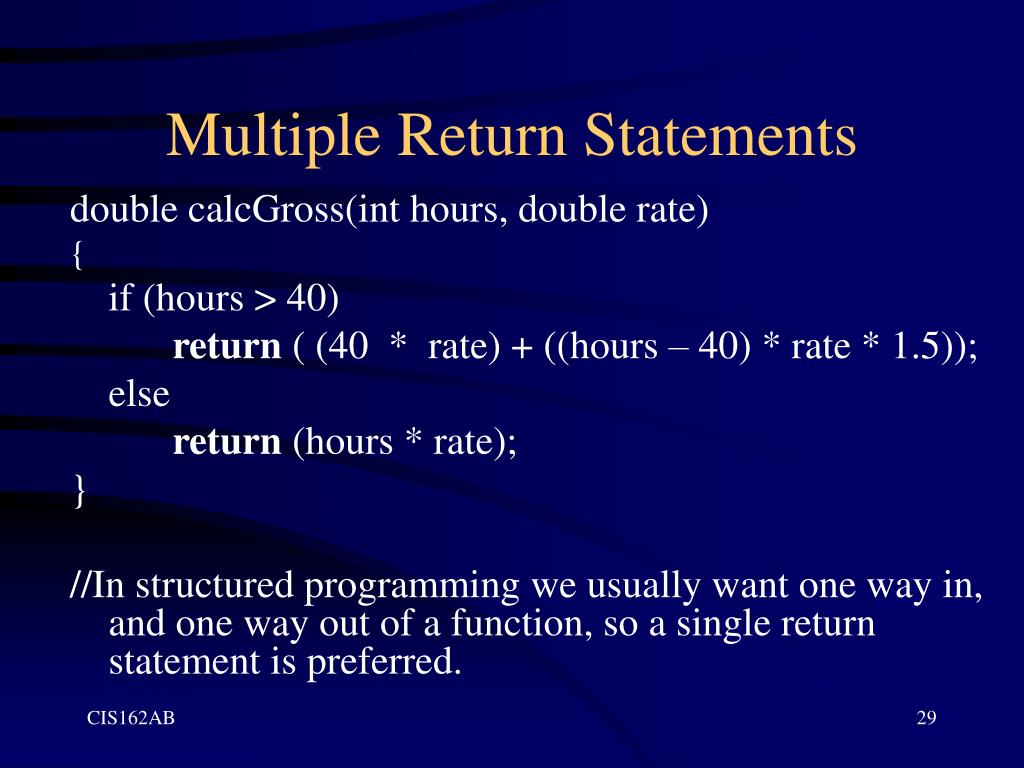 Multiple Return Statements

double calcGross(int hours, double rate)
{
if (hours > 40)
return ( (40 * rate) + ((hours – 40) * rate * 1.5));
else
return (hours * rate);
}

//In structured programming we usually want one way in, and one way out of a function, so a single return statement is preferred.

CIS162AB

29